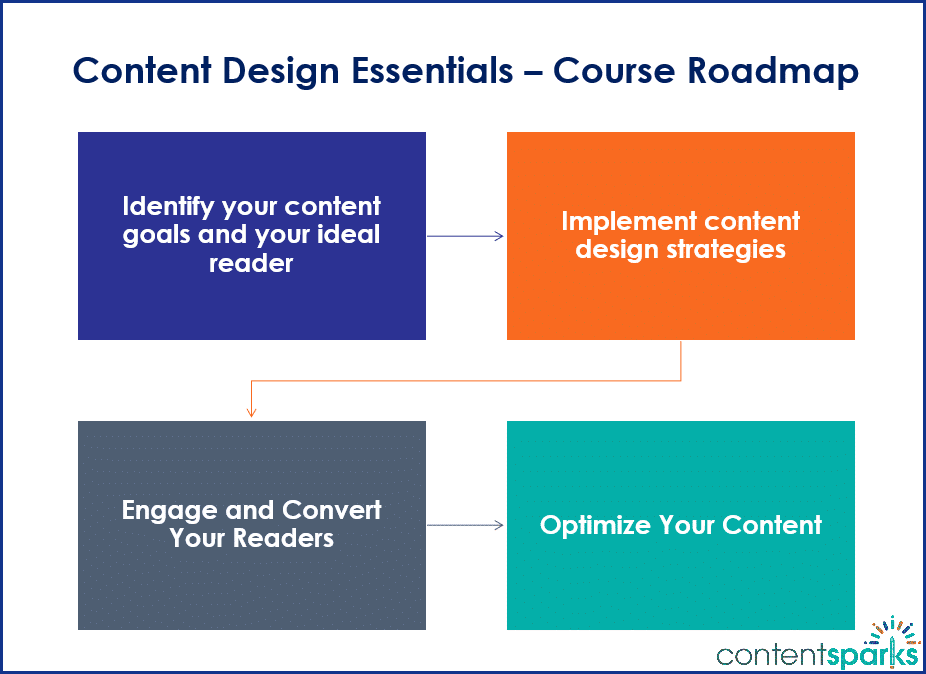 Content Design Essentials – Course Roadmap

Identify your content goals and your ideal reader

Implement content design strategies

Engage and Convert Your Readers

Optimize Your Content

contentsparks